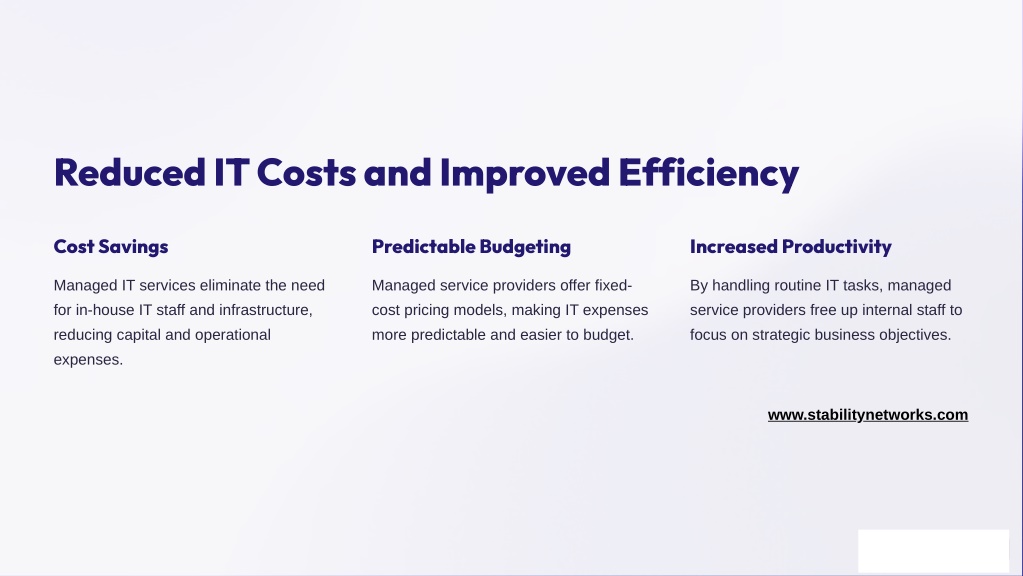 Reduced IT Costs and Improved Efficiency

Cost Savings

Managed IT services eliminate the need for in-house IT staff and infrastructure, reducing capital and operational expenses.

Predictable Budgeting

Managed service providers offer fixed-cost pricing models, making IT expenses more predictable and easier to budget.

Increased Productivity

By handling routine IT tasks, managed service providers free up internal staff to focus on strategic business objectives.

www.stabilitynetworks.com